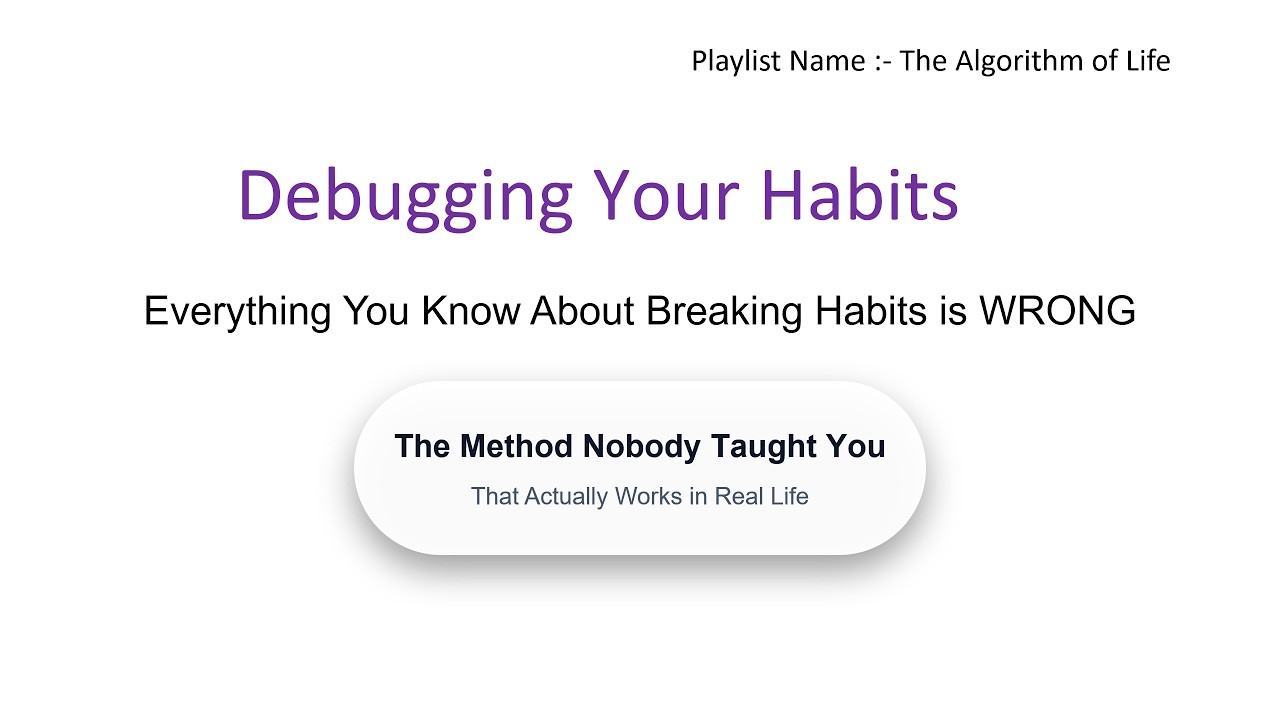 Playlist Name :- The Algorithm of Life

Debugging Your Habits

Everything You Know About Breaking Habits is WRONG

The Method Nobody Taught You

That Actually Works in Real Life